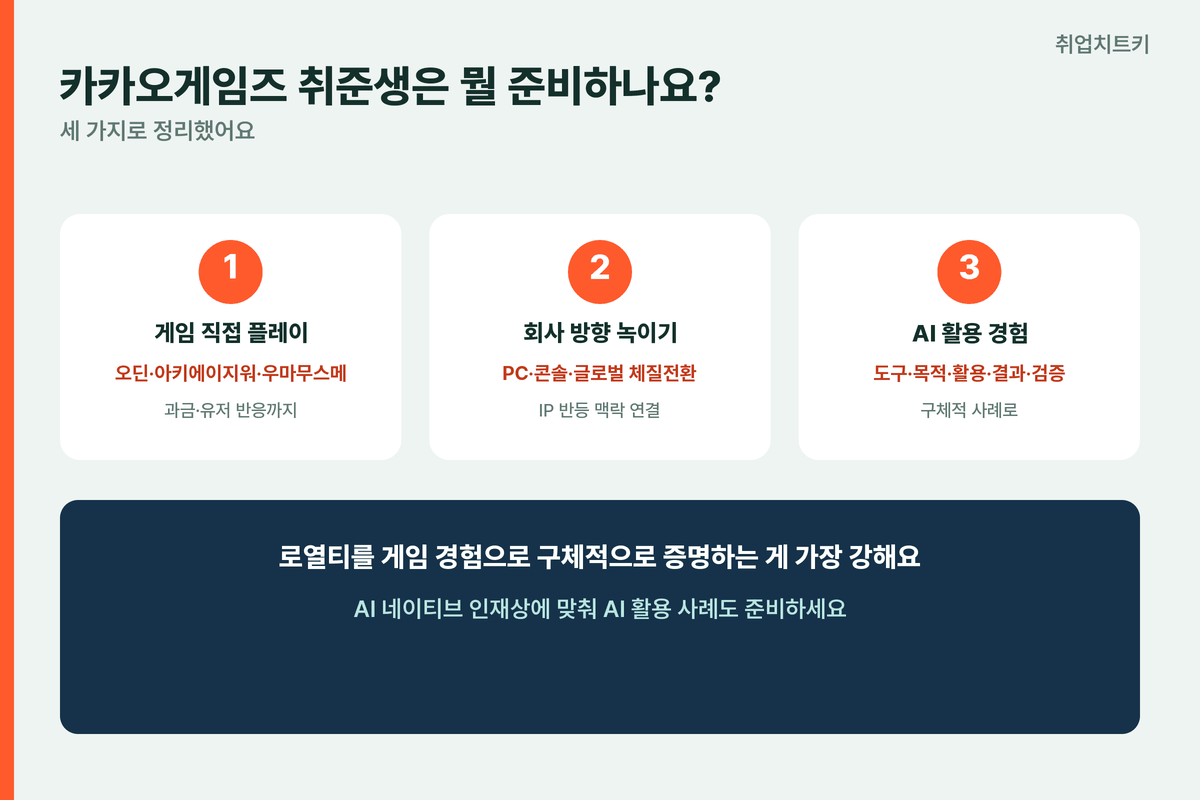 취업치트키

카카오게임즈 취준생은 뭘 준비하나요?

세 가지로 정리했어요

1

게임 직접 플레이

오딘·아키에이지워·우마무스메

과금·유저 반응까지

2

회사 방향 녹이기

PC·콘솔·글로벌 체질전환

IP 반등 맥락 연결

3

AI 활용 경험

도구·목적·활용·결과·검증

구체적 사례로

로열티를 게임 경험으로 구체적으로 증명하는 게 가장 강해요

AI 네이티브 인재상에 맞춰 AI 활용 사례도 준비하세요